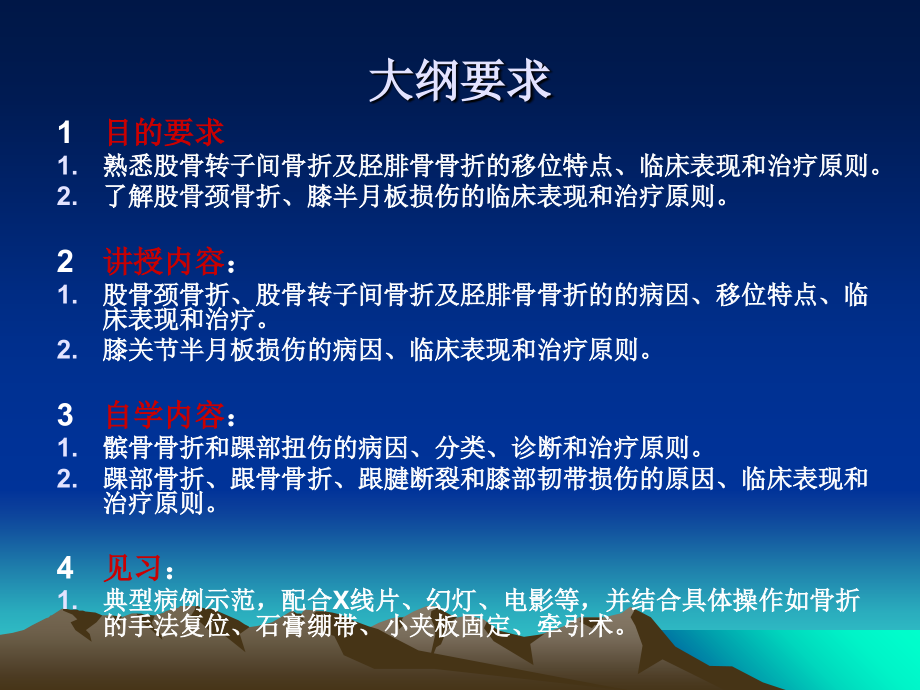 大纲要求

1 目的要求

1. 熟悉股骨转子间骨折及胫腓骨骨折的移位特点、临床表现和治疗原则。
2. 了解股骨颈骨折、膝半月板损伤的临床表现和治疗原则。

2 讲授内容：

1. 股骨颈骨折、股骨转子间骨折及胫腓骨骨折的的病因、移位特点、临床表现和治疗。
2. 膝关节半月板损伤的病因、临床表现和治疗原则。

3 自学内容：

1. 髌骨骨折和踝部扭伤的病因、分类、诊断和治疗原则。
2. 踝部骨折、跟骨骨折、跟腱断裂和膝部韧带损伤的原因、临床表现和治疗原则。

4 见习：

1. 典型病例示范，配合X线片、幻灯、电影等，并结合具体操作如骨折的手法复位、石膏绷带、小夹板固定、牵引术。